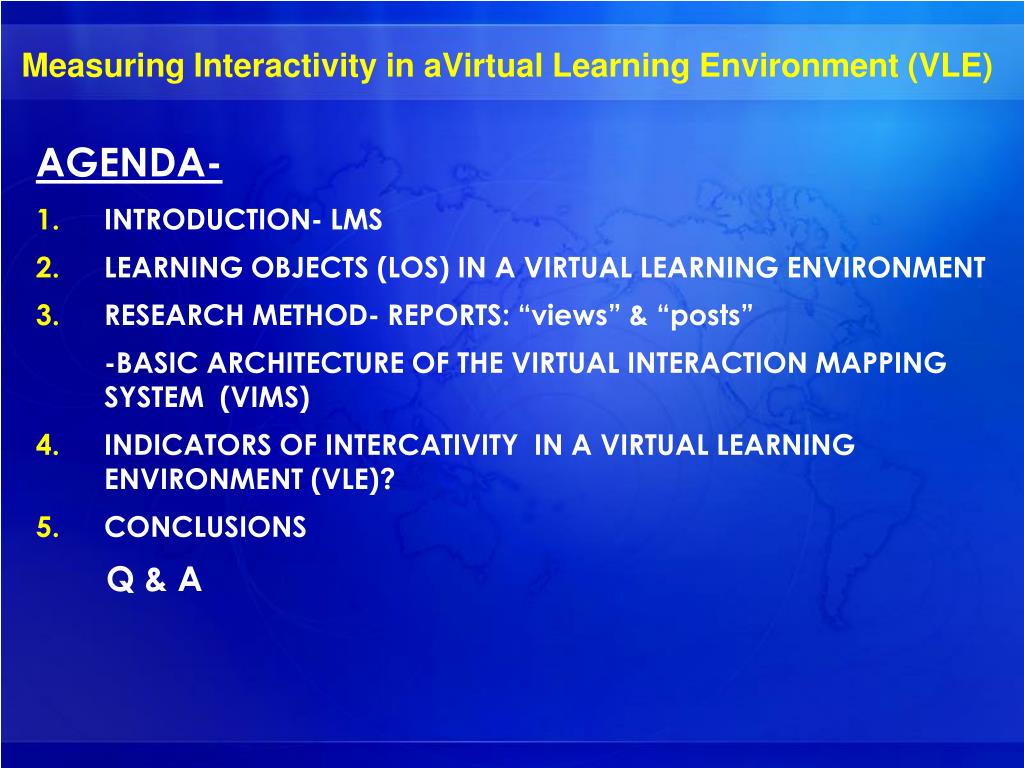 Measuring Interactivity in aVirtual Learning Environment (VLE)

AGENDA-

1. INTRODUCTION- LMS
2. LEARNING OBJECTS (LOS) IN A VIRTUAL LEARNING ENVIRONMENT
3. RESEARCH METHOD- REPORTS: “views” & “posts”
-BASIC ARCHITECTURE OF THE VIRTUAL INTERACTION MAPPING SYSTEM (VIMS)
4. INDICATORS OF INTERCATIVITY IN A VIRTUAL LEARNING ENVIRONMENT (VLE)?
5. CONCLUSIONS

Q & A